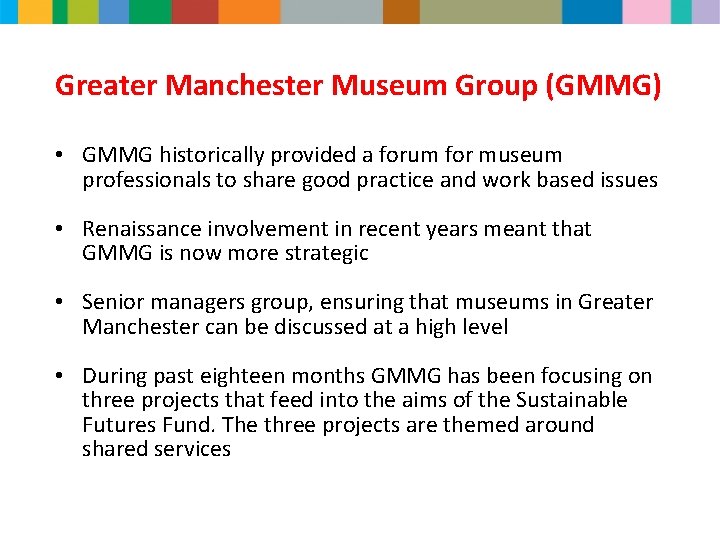 Greater Manchester Museum Group (GMMG)

• GMMG historically provided a forum for museum professionals to share good practice and work based issues

• Renaissance involvement in recent years meant that GMMG is now more strategic

• Senior managers group, ensuring that museums in Greater Manchester can be discussed at a high level

• During past eighteen months GMMG has been focusing on three projects that feed into the aims of the Sustainable Futures Fund. The three projects are themed around shared services